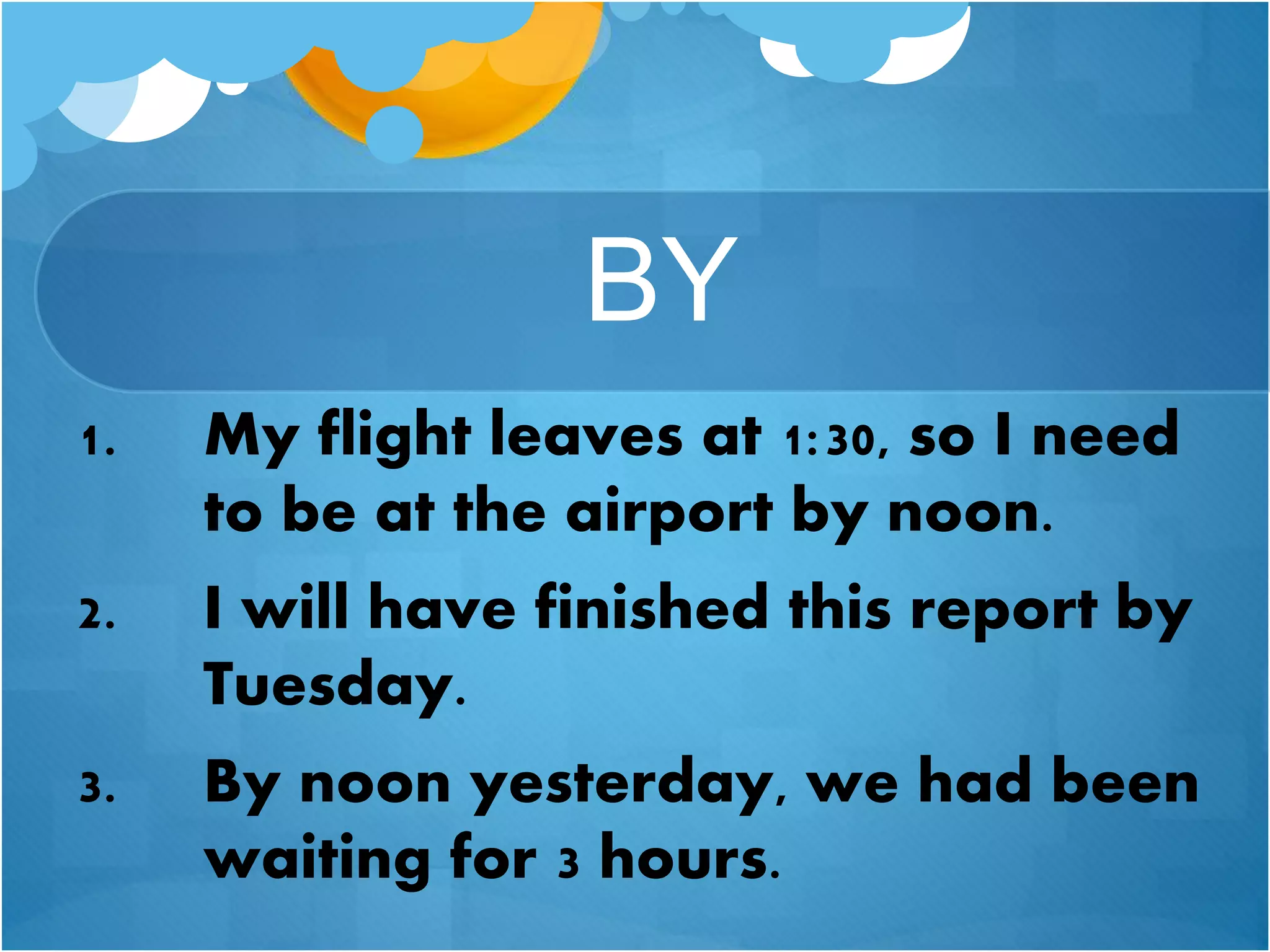 BY

1. My flight leaves at 1:30, so I need to be at the airport by noon.
2. I will have finished this report by Tuesday.
3. By noon yesterday, we had been waiting for 3 hours.